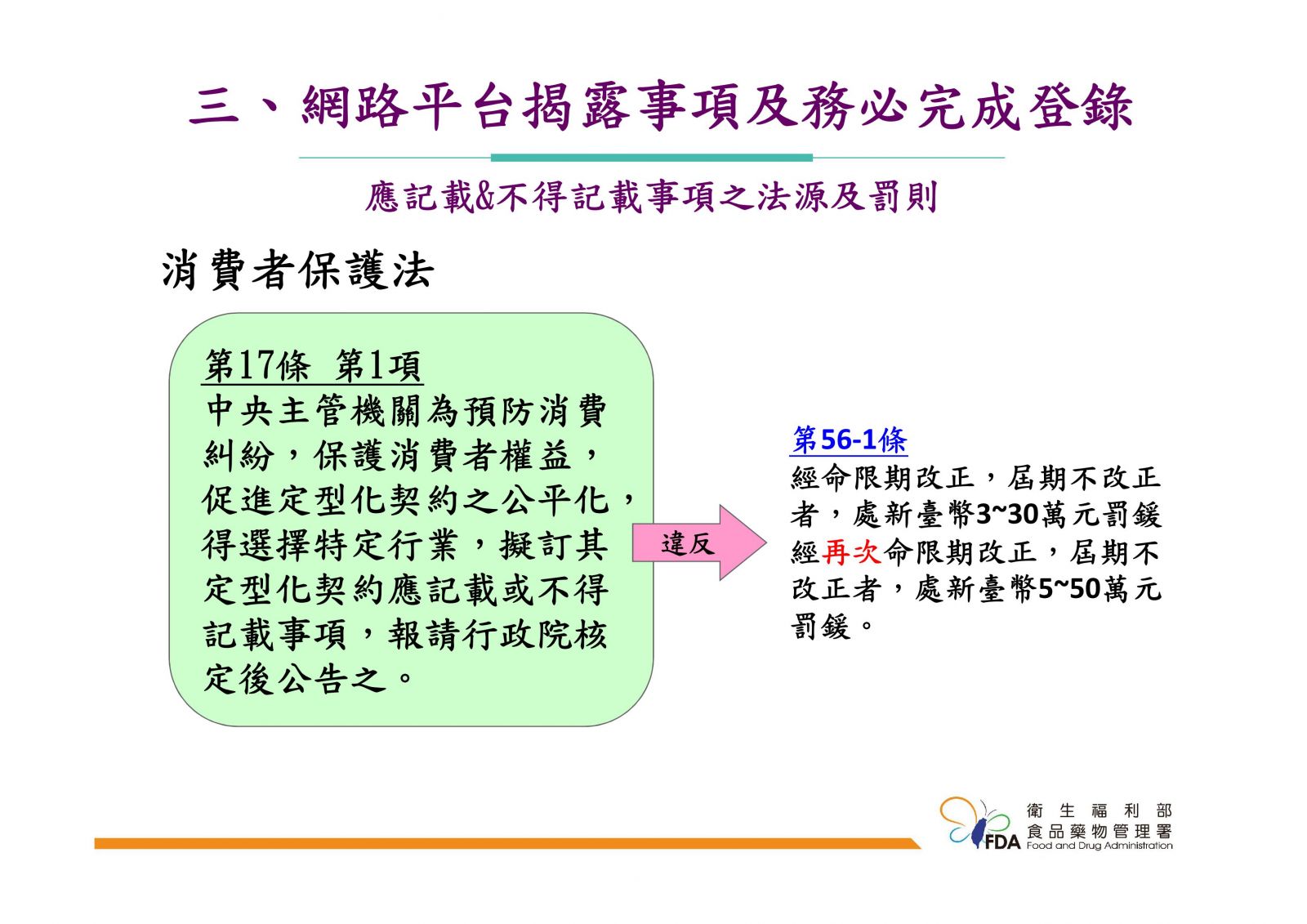 三、網路平台揭露事項及務必完成登錄

應記載&不得記載事項之法源及罰則

消費者保護法

第17條 第1項
中央主管機關為預防消費糾紛，保護消費者權益，促進定型化契約之公平化，得選擇特定行業，擬訂其定型化契約應記載或不得記載事項，報請行政院核定後公告之。

違反

第56-1條
經命限期改正，屆期不改正者，處新臺幣3~30萬元罰鍰
經再次命限期改正，屆期不改正者，處新臺幣5~50萬元罰鍰。

FDA
衛生福利部
食品藥物管理署
Food and Drug Administration